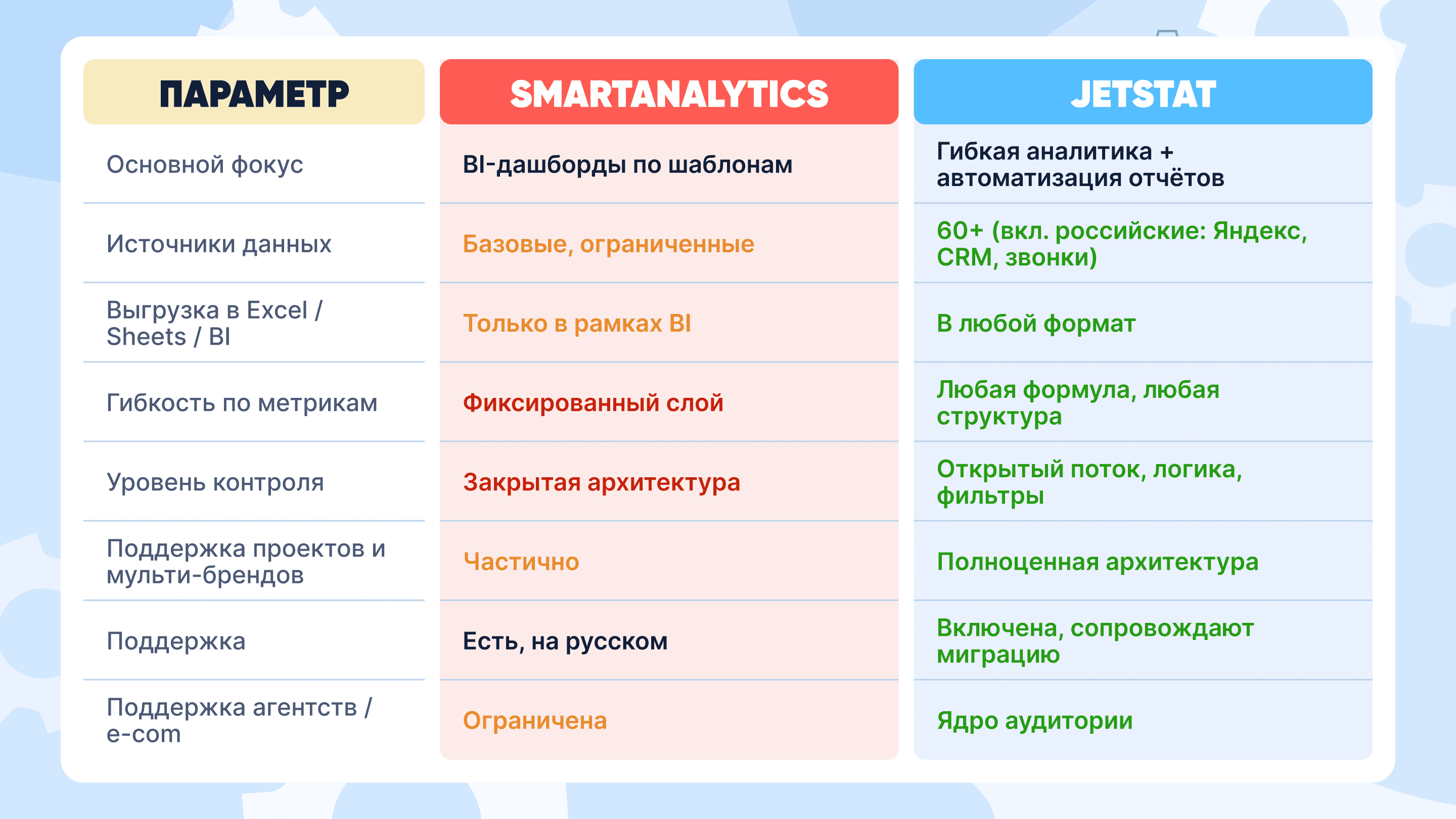 | ПАРАМЕТР | SMARTANALYTICS | JETSTAT |
|---|---|---|
| Основной фокус | BI-дашборды по шаблонам | Гибкая аналитика + автоматизация отчётов |
| Источники данных | Базовые, ограниченные | 60+ (вкл. российские: Яндекс, CRM, звонки) |
| Выгрузка в Excel / Sheets / BI | Только в рамках BI | В любой формат |
| Гибкость по метрикам | Фиксированный слой | Любая формула, любая структура |
| Уровень контроля | Закрытая архитектура | Открытый поток, логика, фильтры |
| Поддержка проектов и мульти-брендов | Частично | Полноценная архитектура |
| Поддержка | Есть, на русском | Включена, сопровождают миграцию |
| Поддержка агентств / e-com | Ограничена | Ядро аудитории |